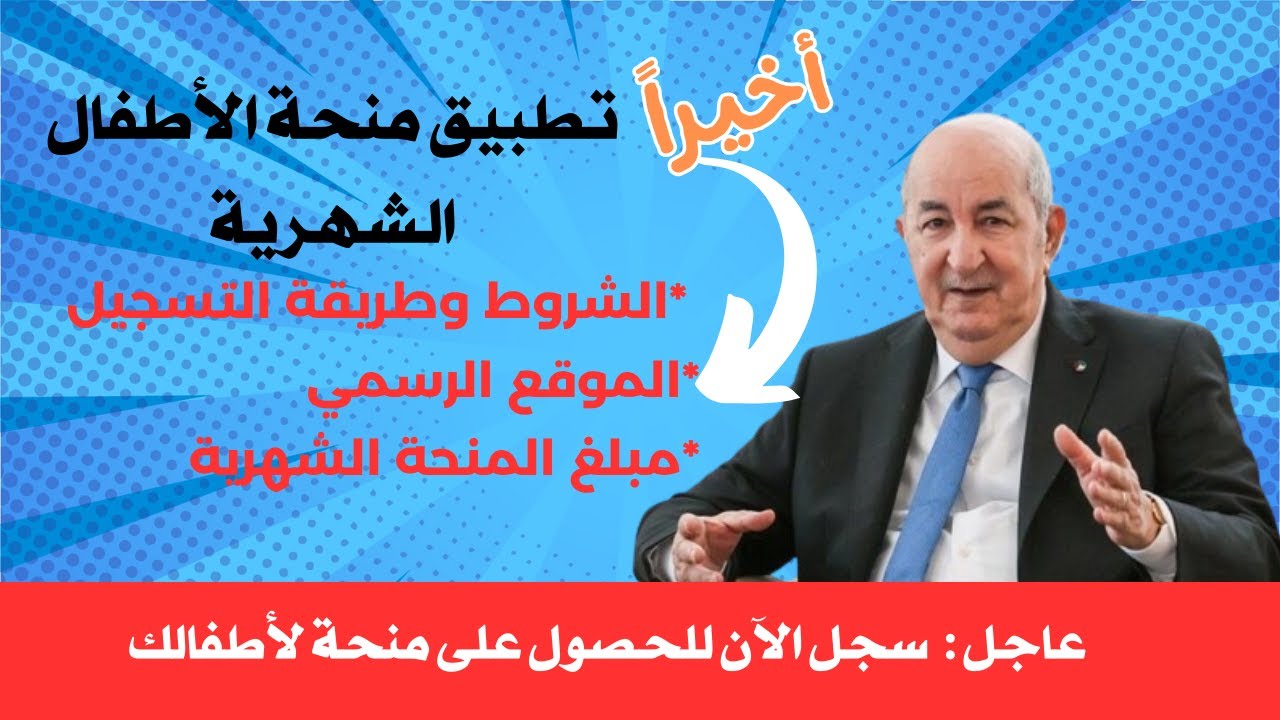 أخيراً

تطبيق منحة الأطفال الشهرية

*الشروط وطريقة التسجيل
*الموقع الرسمي
*مبلغ المنحة الشهرية

عاجل: سجل الآن للحصول على منحة لأطفالك